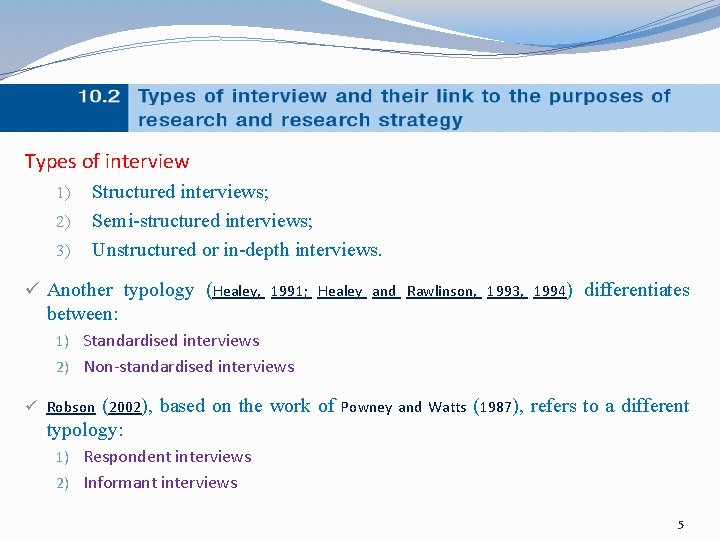 10.2 Types of interview and their link to the purposes of research and research strategy

Types of interview

1) Structured interviews;
2) Semi-structured interviews;
3) Unstructured or in-depth interviews.

✓ Another typology (Healey, 1991; Healey and Rawlinson, 1993, 1994) differentiates between:
1) Standardised interviews
2) Non-standardised interviews

✓ Robson (2002), based on the work of Powney and Watts (1987), refers to a different typology:
1) Respondent interviews
2) Informant interviews

5